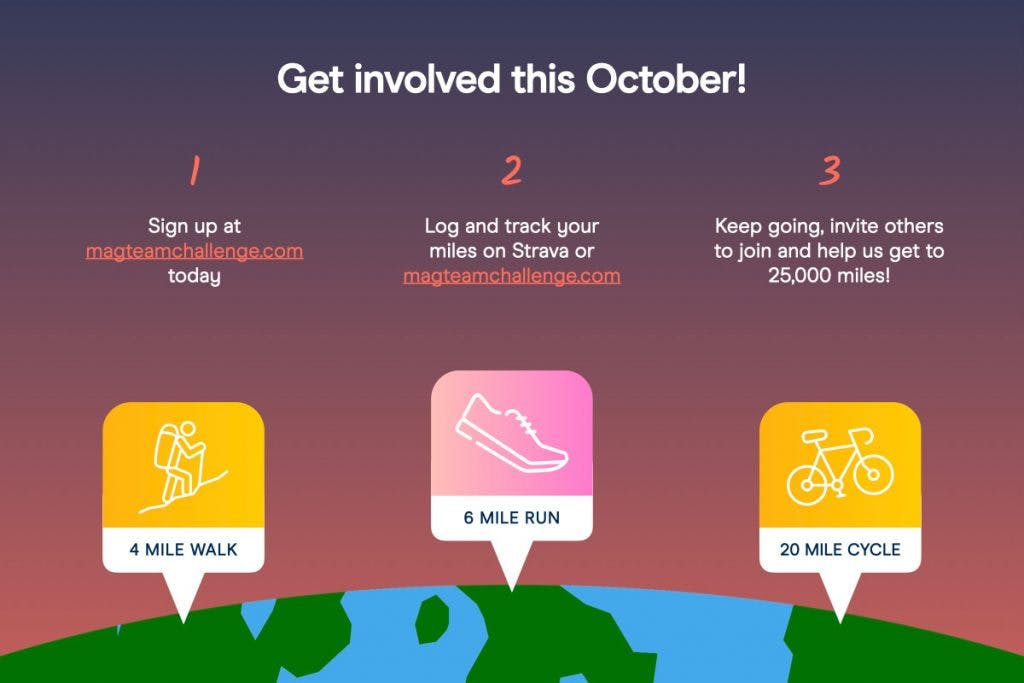 Get involved this October!

1

Sign up at magteamchallenge.com today

2

Log and track your miles on Strava or magteamchallenge.com

3

Keep going, invite others to join and help us get to 25,000 miles!

4 MILE WALK

6 MILE RUN

20 MILE CYCLE